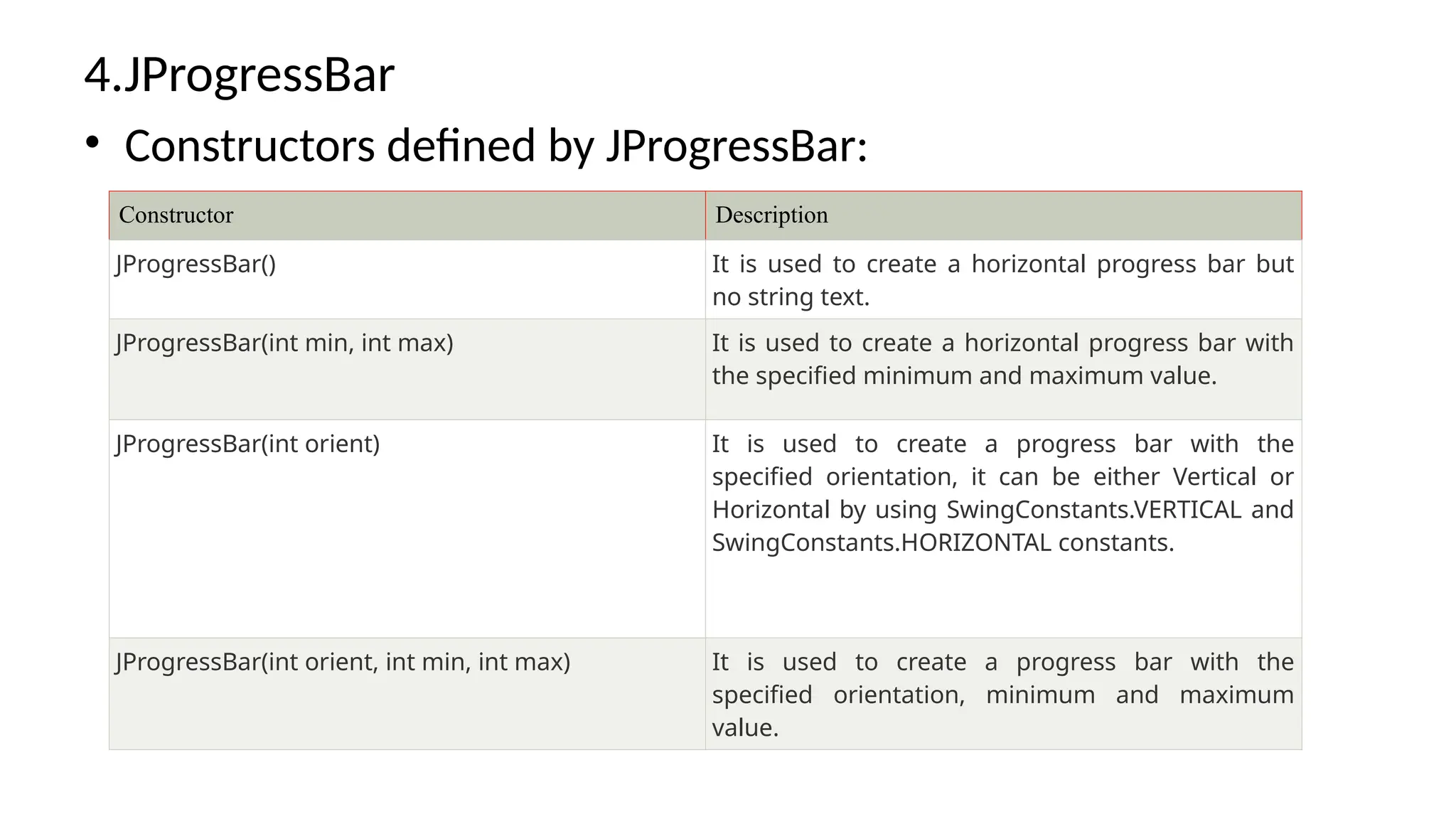 4.JProgressBar

• Constructors defined by JProgressBar:

| Constructor | Description |
|---|---|
| JProgressBar() | It is used to create a horizontal progress bar but no string text. |
| JProgressBar(int min, int max) | It is used to create a horizontal progress bar with the specified minimum and maximum value. |
| JProgressBar(int orient) | It is used to create a progress bar with the specified orientation, it can be either Vertical or Horizontal by using SwingConstants.VERTICAL and SwingConstants.HORIZONTAL constants. |
| JProgressBar(int orient, int min, int max) | It is used to create a progress bar with the specified orientation, minimum and maximum value. |